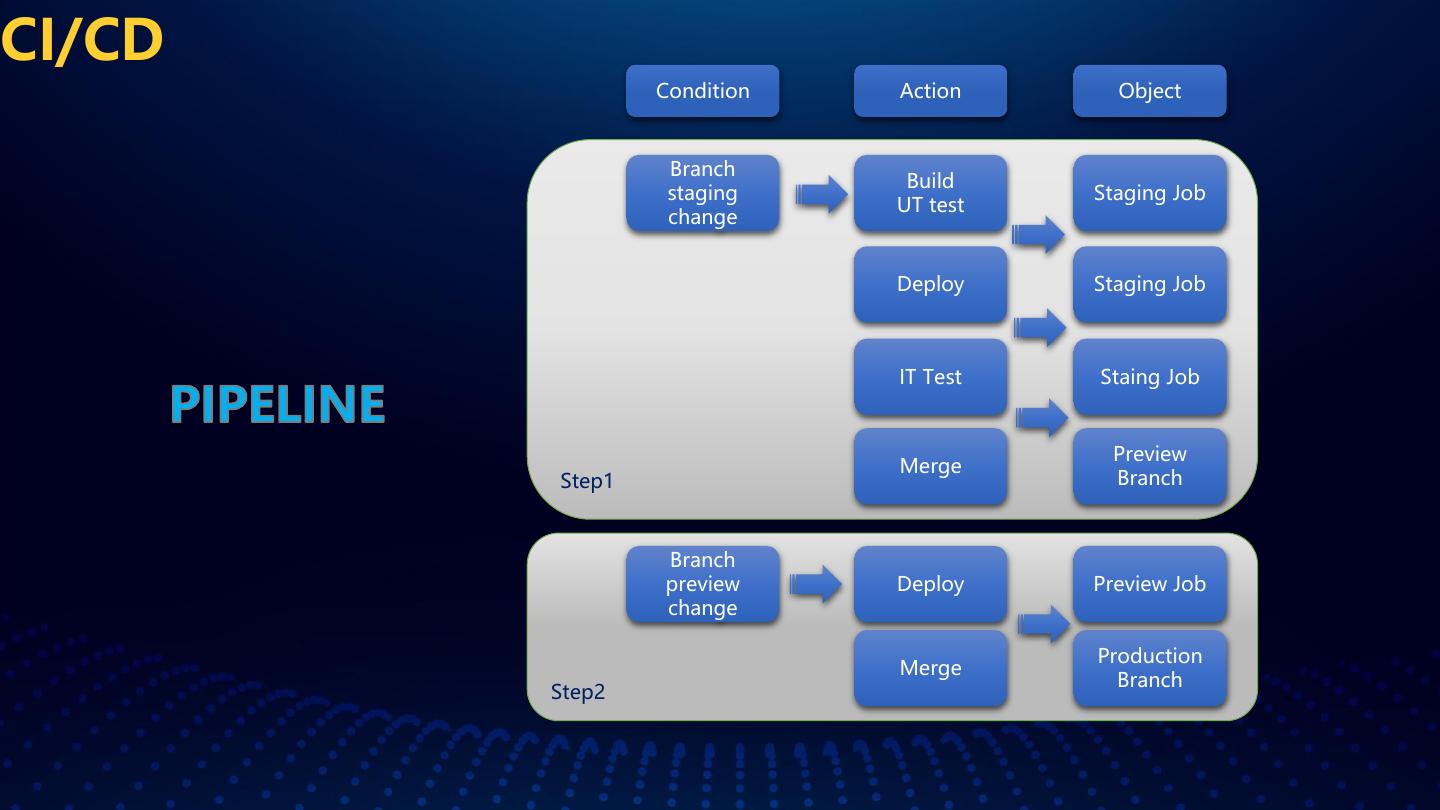 CI/CD

PIPELINE

Condition

Action

Object

Branch staging change

Build UT test

Staging Job

Deploy

Staging Job

IT Test

Staing Job

Merge

Preview Branch

Step1

Branch preview change

Deploy

Preview Job

Merge

Production Branch

Step2